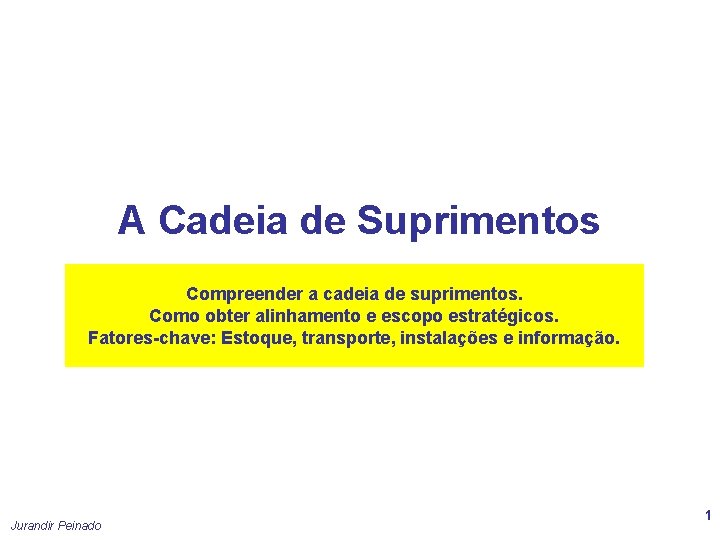 A Cadeia de Suprimentos

Compreender a cadeia de suprimentos.
Como obter alinhamento e escopo estratégicos.
Fatores-chave: Estoque, transporte, instalações e informação.

Jurandir Peinado

1